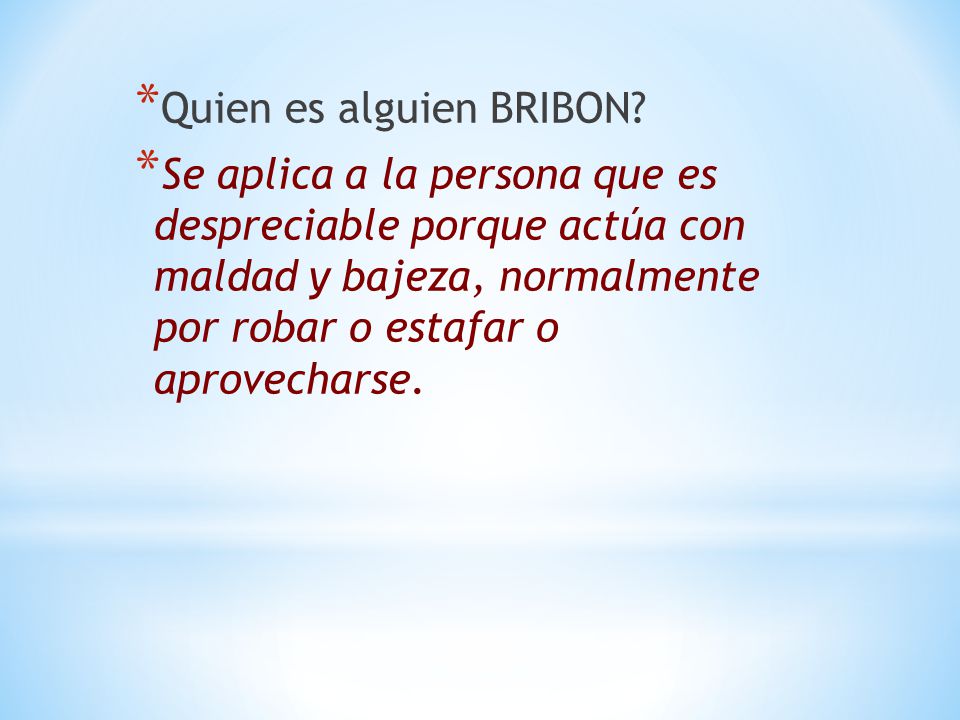 *Quien es alguien BRIBON?

*Se aplica a la persona que es despreciable porque actúa con maldad y bajeza, normalmente por robar o estafar o aprovecharse.